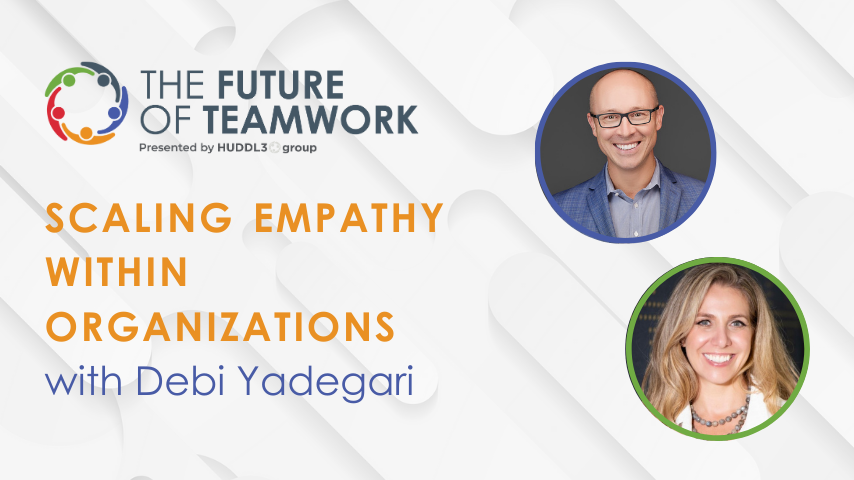 THE FUTURE OF TEAMWORK
Presented by HUDDL3 group

SCALING EMPATHY WITHIN ORGANIZATIONS
with Debi Yadegari